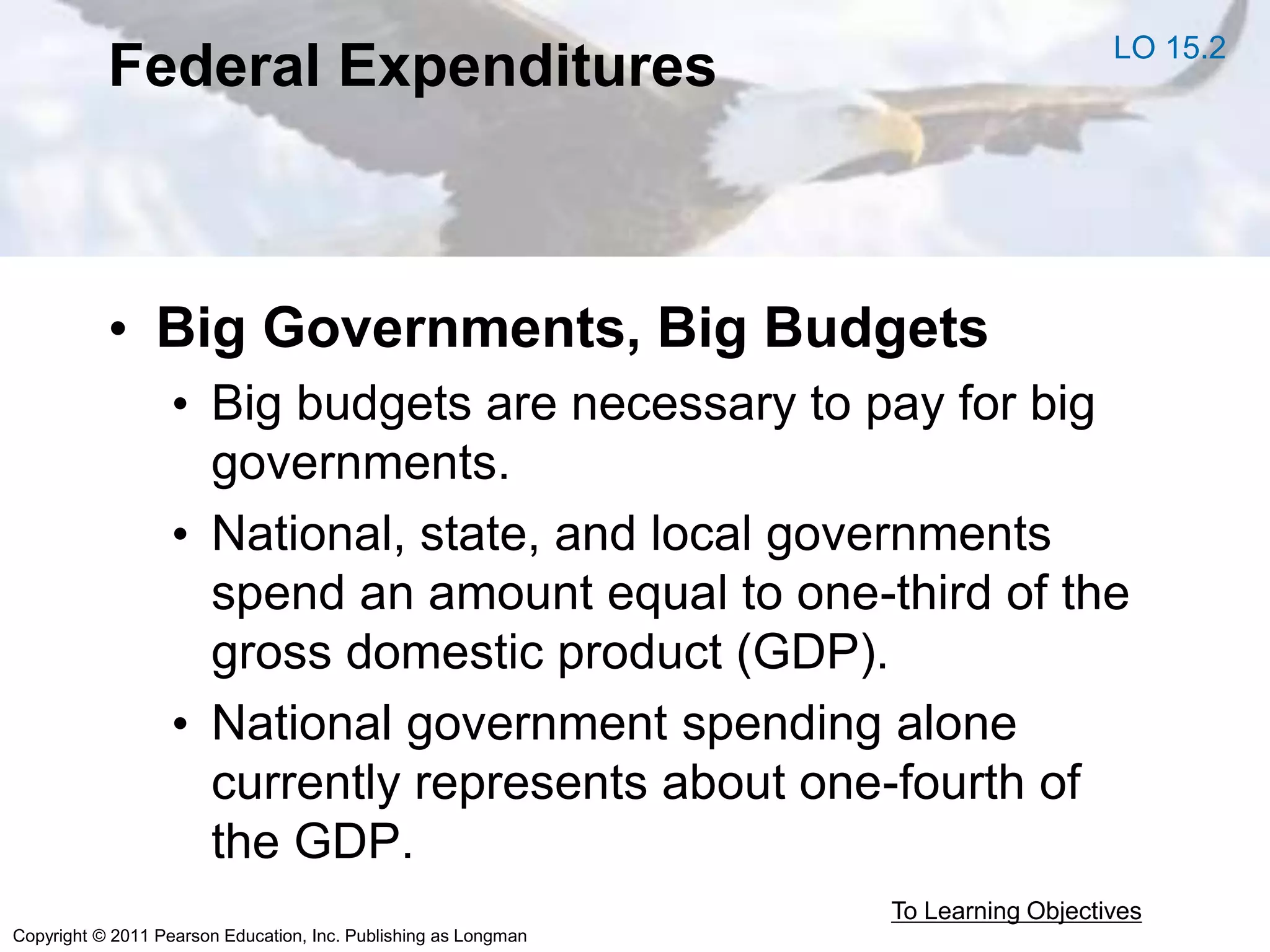 Federal Expenditures

LO 15.2

• Big Governments, Big Budgets
• Big budgets are necessary to pay for big governments.
• National, state, and local governments spend an amount equal to one-third of the gross domestic product (GDP).
• National government spending alone currently represents about one-fourth of the GDP.

To Learning Objectives

Copyright © 2011 Pearson Education, Inc. Publishing as Longman